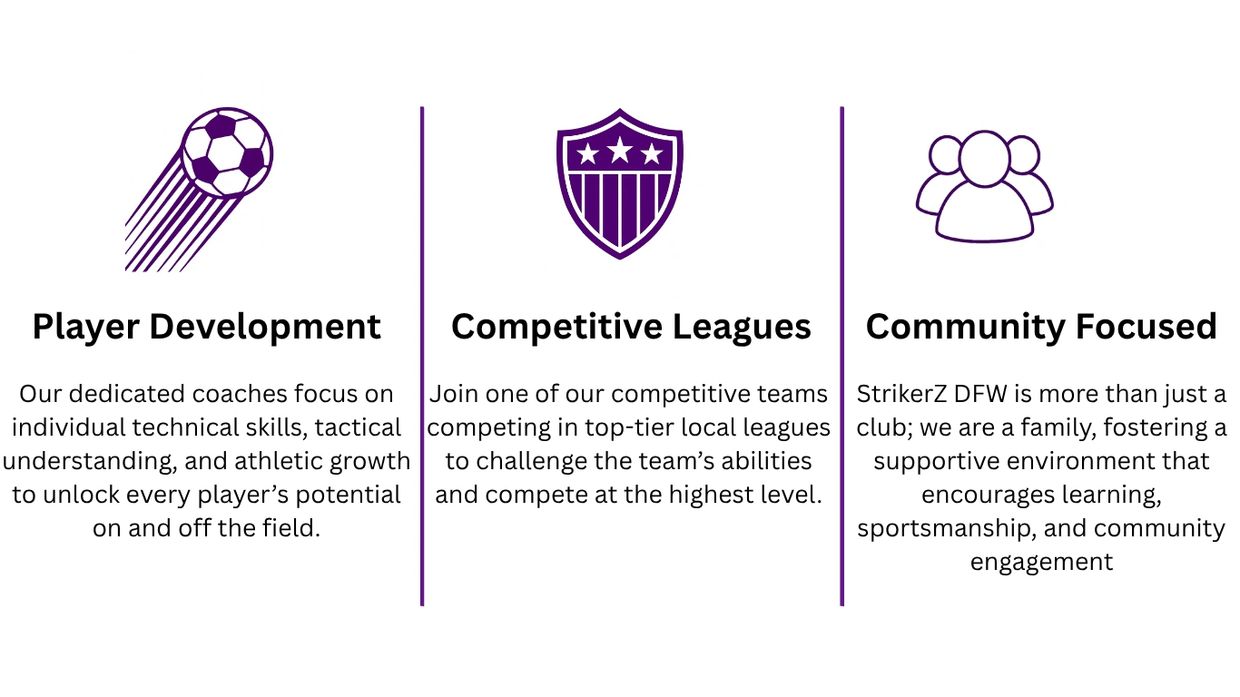 Player Development

Our dedicated coaches focus on individual technical skills, tactical understanding, and athletic growth to unlock every player's potential on and off the field.

Competitive Leagues

Join one of our competitive teams competing in top-tier local leagues to challenge the team's abilities and compete at the highest level.

Community Focused

StrikerZ DFW is more than just a club; we are a family, fostering a supportive environment that encourages learning, sportsmanship, and community engagement